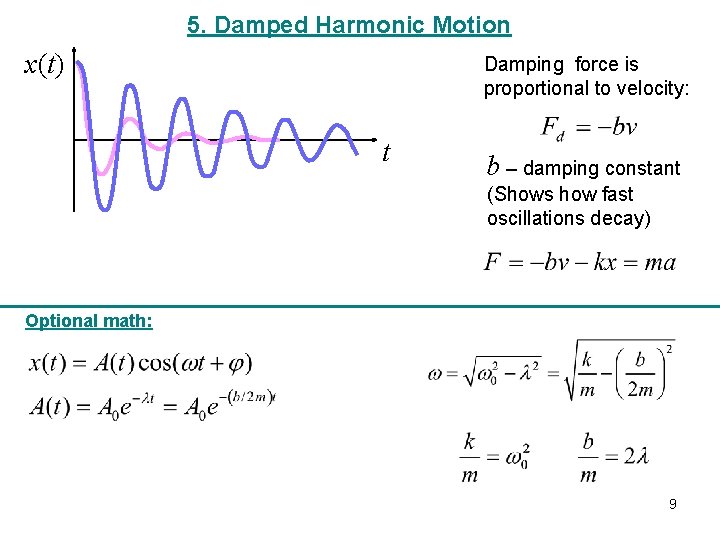 5. Damped Harmonic Motion

$x(t)$

$t$

Damping force is proportional to velocity:

$F_d = -bv$

$b$ – damping constant (Shows how fast oscillations decay)

$F = -bv - kx = ma$

Optional math:

$x(t) = A(t)\cos(\omega t + \varphi)$

$A(t) = A_0 e^{-\lambda t} = A_0 e^{-(b/2m)t}$

$\omega = \sqrt{\omega_0^2 - \lambda^2} = \sqrt{\frac{k}{m} - \left(\frac{b}{2m}\right)^2}$

$\frac{k}{m} = \omega_0^2$ $\frac{b}{m} = 2\lambda$

9